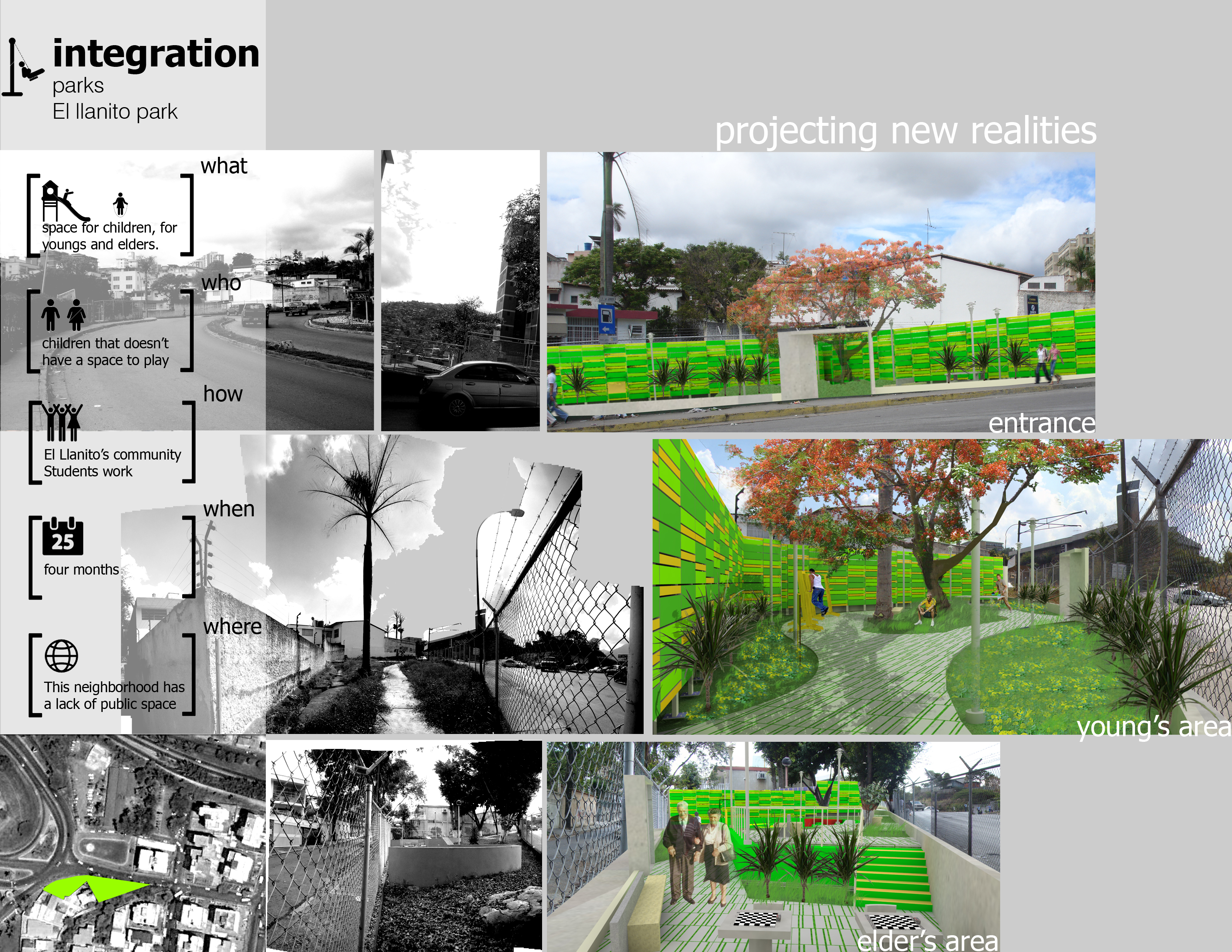 integration
parks
El llanito park

projecting new realities

what
space for children, for youngs and elders.

who
children that doesn't have a space to play

how
El Llanito's community
Students work

when
25
four months

where
This neighborhood has a lack of public space

entrance

young's area

elder's area